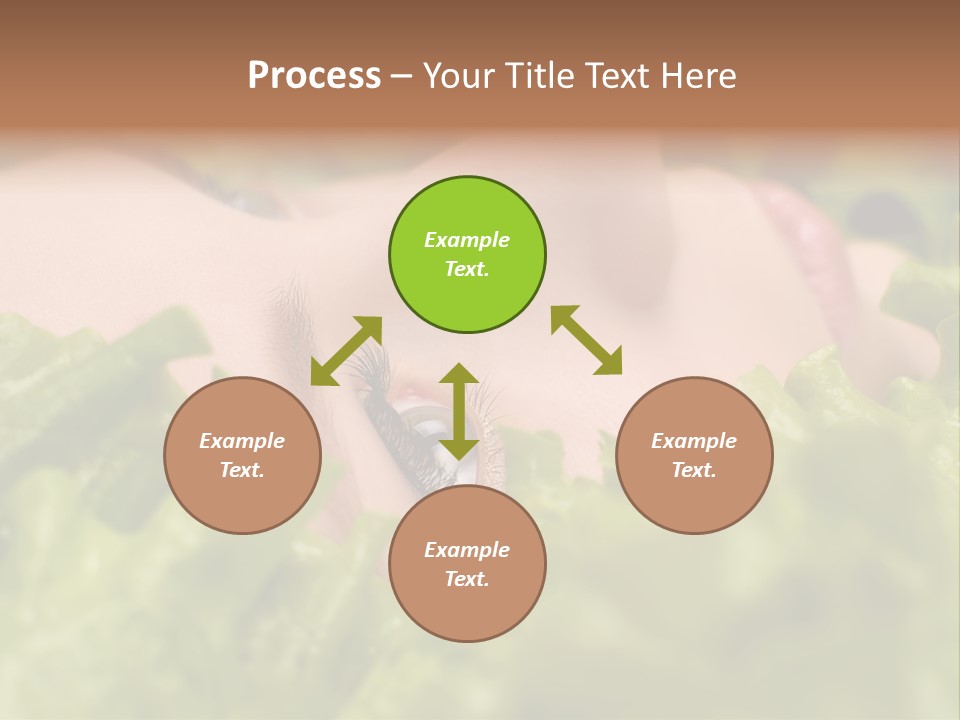 Process – Your Title Text Here

Example Text.

Example Text.

Example Text.

Example Text.